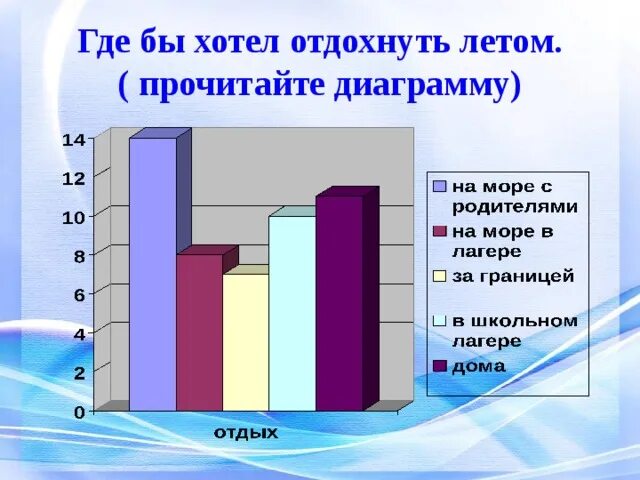 Где бы хотел отдохнуть летом.
( прочитайте диаграмму)

14
12
10
8
6
4
2
0

отдых

на море с родителями
на море в лагере
за границей
в школьном лагере
дома